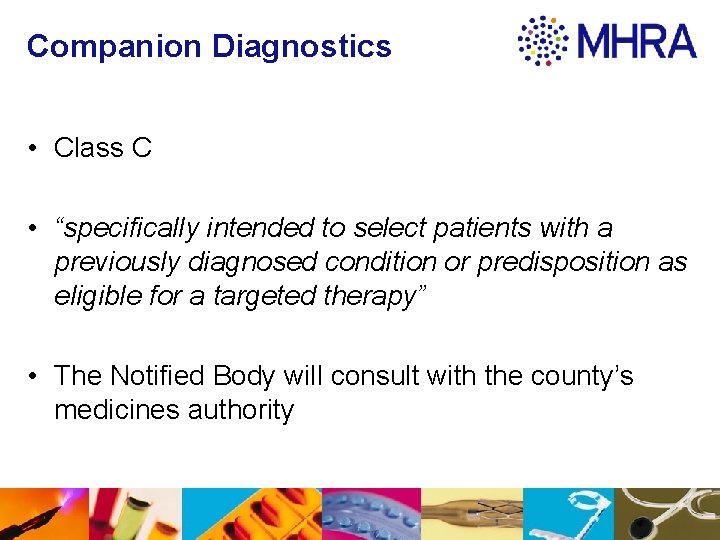 Companion Diagnostics

MHRA

• Class C

• “specifically intended to select patients with a previously diagnosed condition or predisposition as eligible for a targeted therapy”

• The Notified Body will consult with the county’s medicines authority